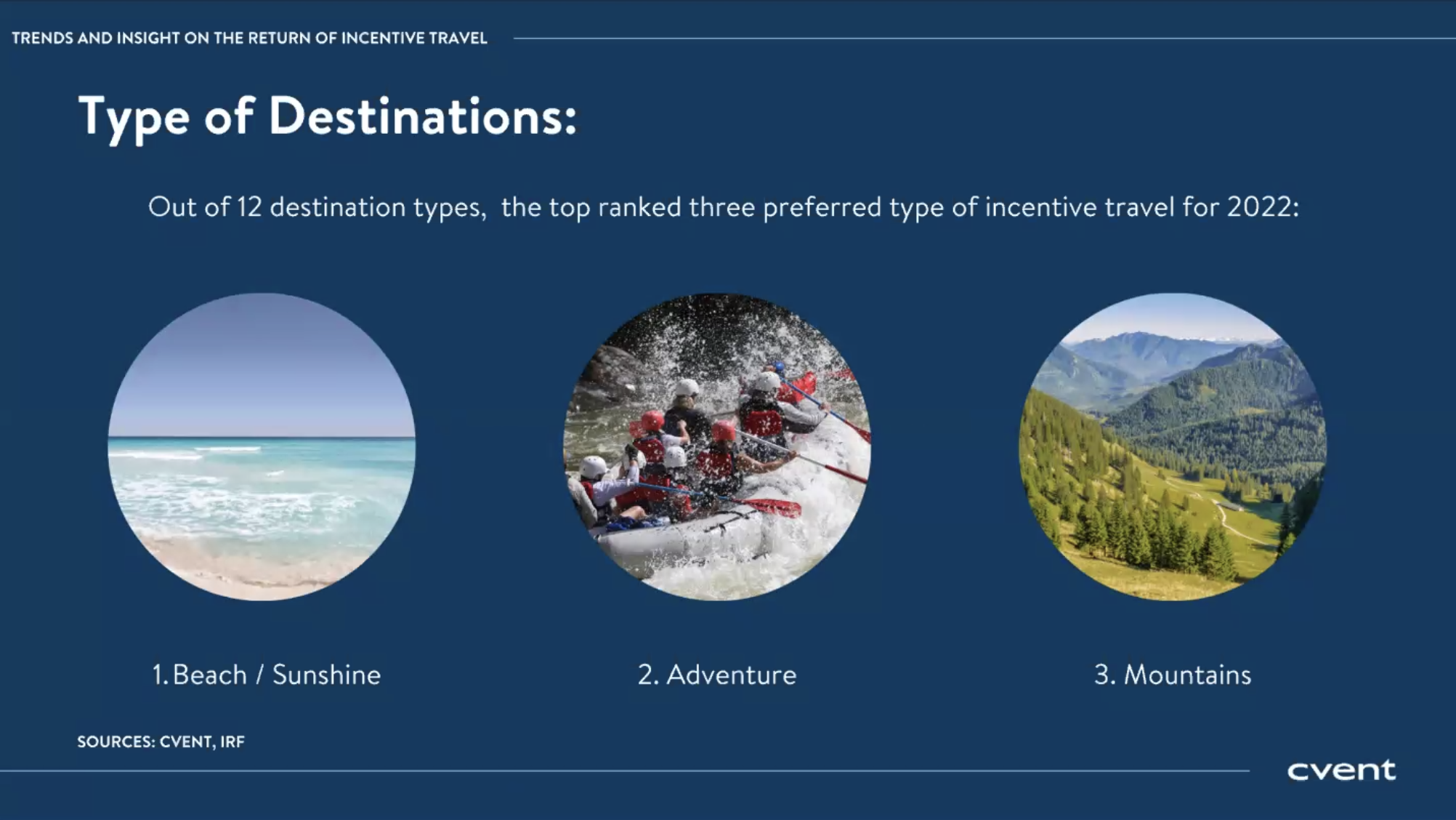 TRENDS AND INSIGHT ON THE RETURN OF INCENTIVE TRAVEL

Type of Destinations:

Out of 12 destination types, the top ranked three preferred type of incentive travel for 2022:

1. Beach / Sunshine

2. Adventure

3. Mountains

SOURCES: CVENT, IRF

cvent